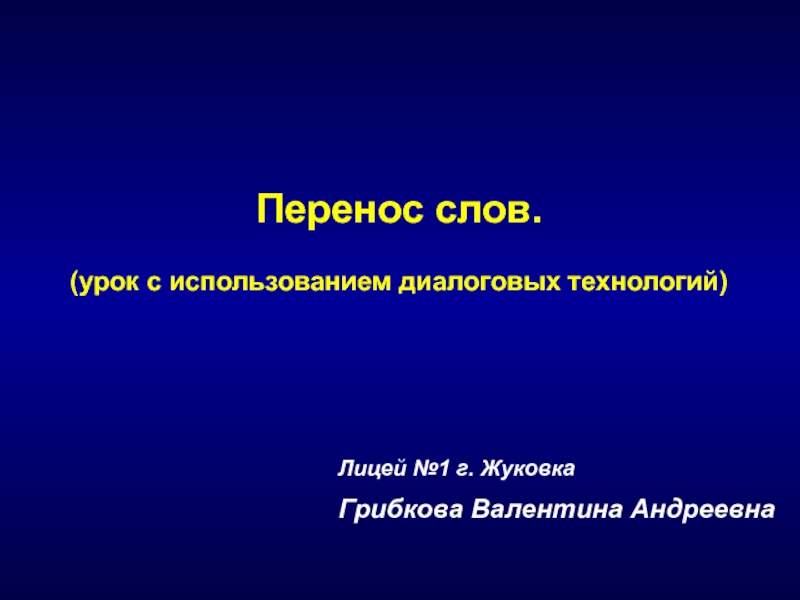 Перенос слов.

(урок с использованием диалоговых технологий)

Лицей №1 г. Жуковка

Грибкова Валентина Андреевна